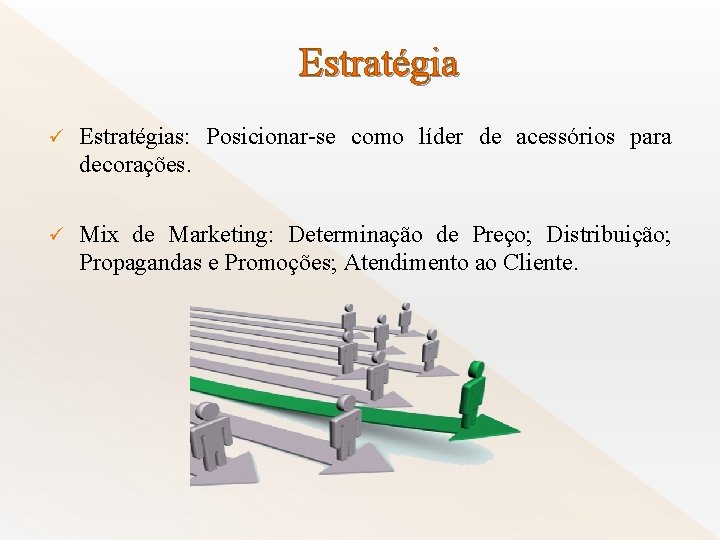 Estratégia

✓ Estratégias: Posicionar-se como líder de acessórios para decorações.

✓ Mix de Marketing: Determinação de Preço; Distribuição; Propagandas e Promoções; Atendimento ao Cliente.